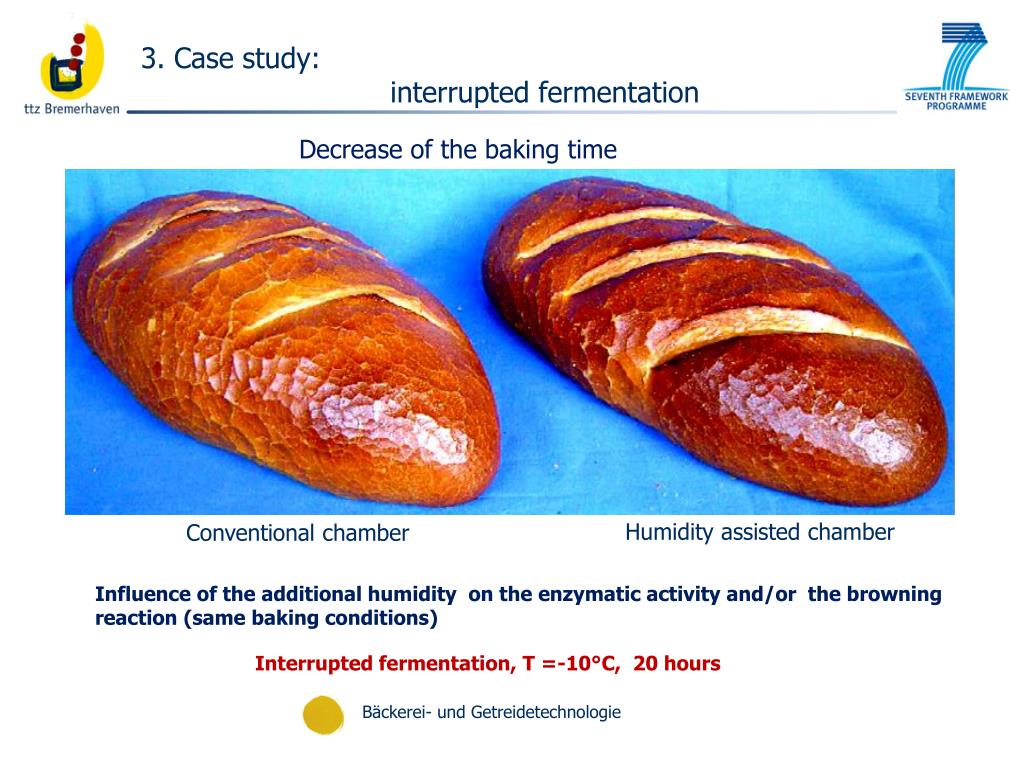 ttz Bremerhaven

3. Case study:

interrupted fermentation

SEVENTH FRAMEWORK PROGRAMME

Decrease of the baking time

Conventional chamber

Humidity assisted chamber

Influence of the additional humidity on the enzymatic activity and/or the browning reaction (same baking conditions)

Interrupted fermentation, T =-10°C, 20 hours

Bäckerei- und Getreidetechnologie